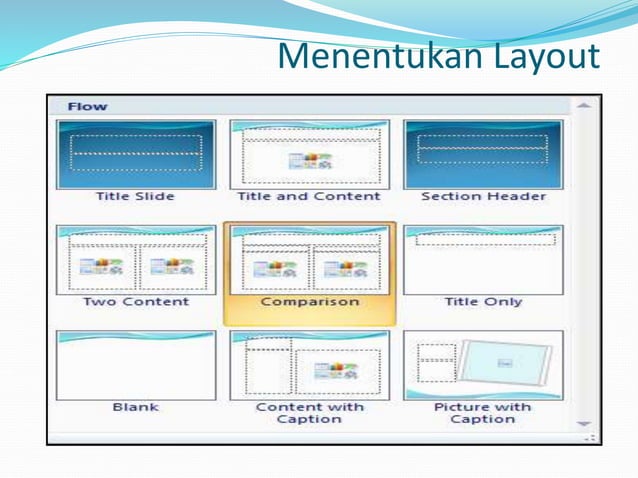 Menentukan Layout

Flow

Title Slide

Title and Content

Section Header

Two Content

Comparison

Title Only

Blank

Content with Caption

Picture with Caption